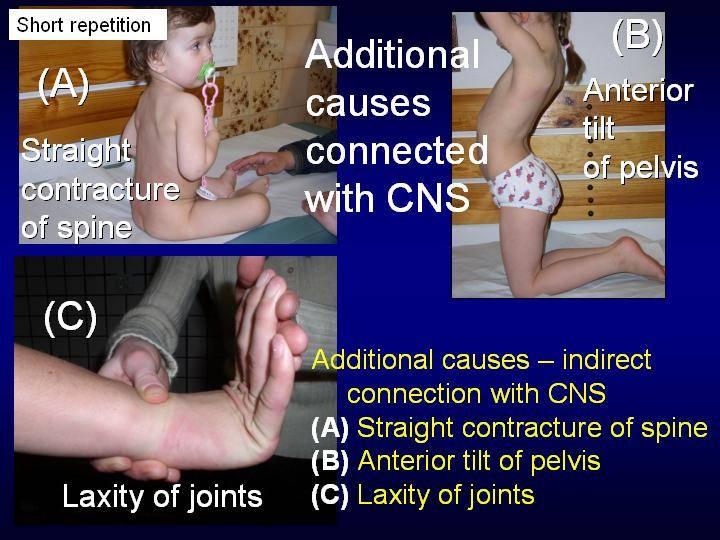 Short repetition

(A)

Straight contracture of spine

Additional causes connected with CNS

(B)

Anterior tilt of pelvis

(C)

Laxity of joints

Additional causes – indirect connection with CNS
(A) Straight contracture of spine
(B) Anterior tilt of pelvis
(C) Laxity of joints